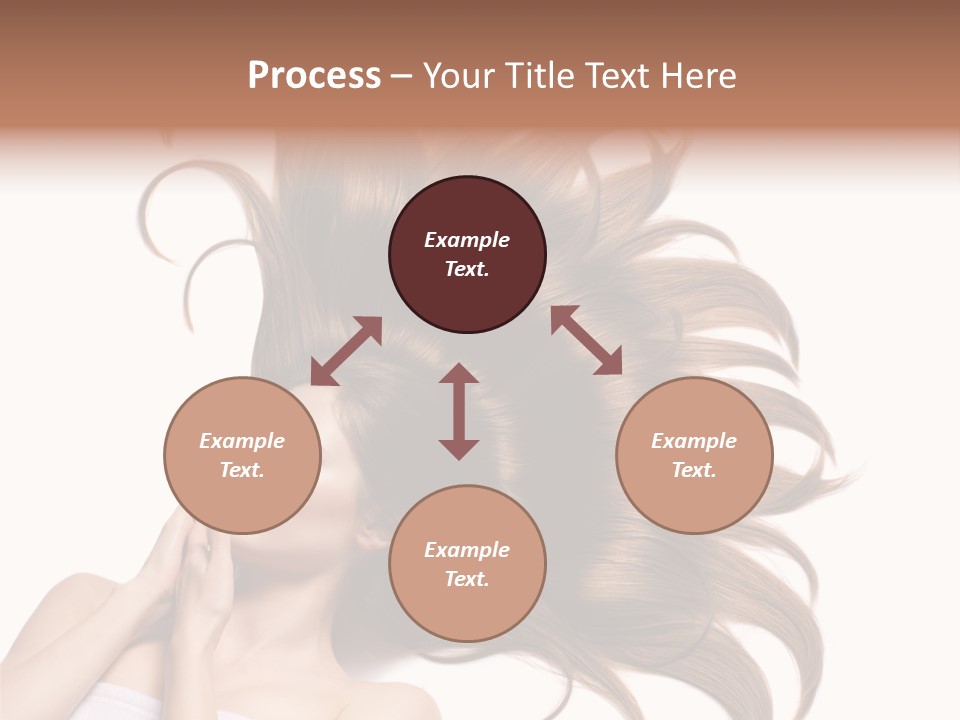 Process – Your Title Text Here

Example Text.

Example Text.

Example Text.

Example Text.